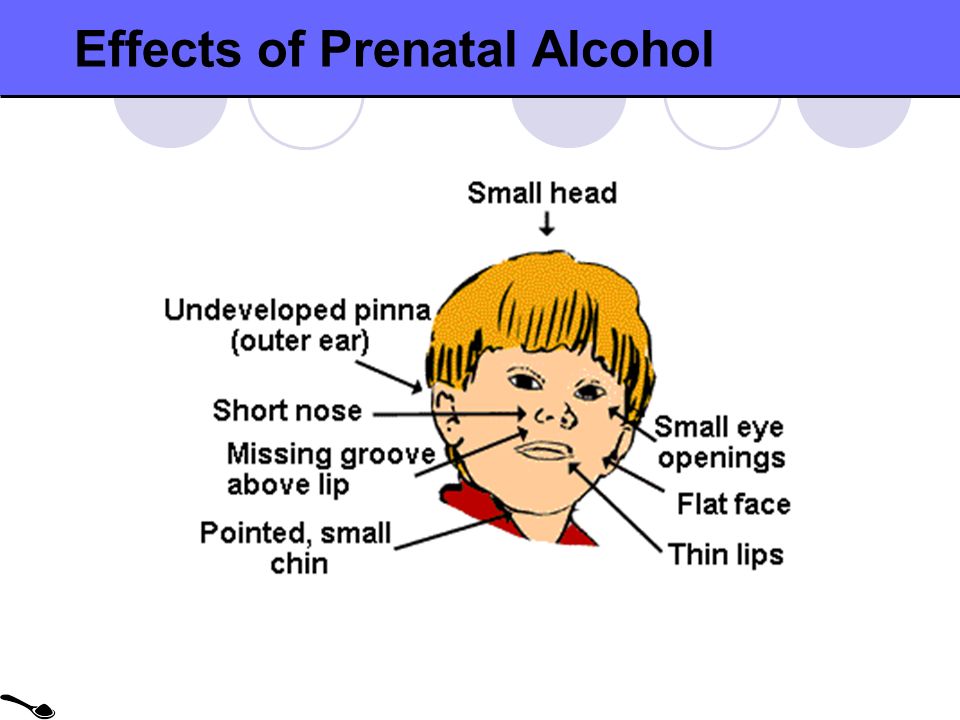 Effects of Prenatal Alcohol

Small head

Undeveloped pinna (outer ear)

Short nose

Missing groove above lip

Pointed, small chin

Small eye openings

Flat face

Thin lips